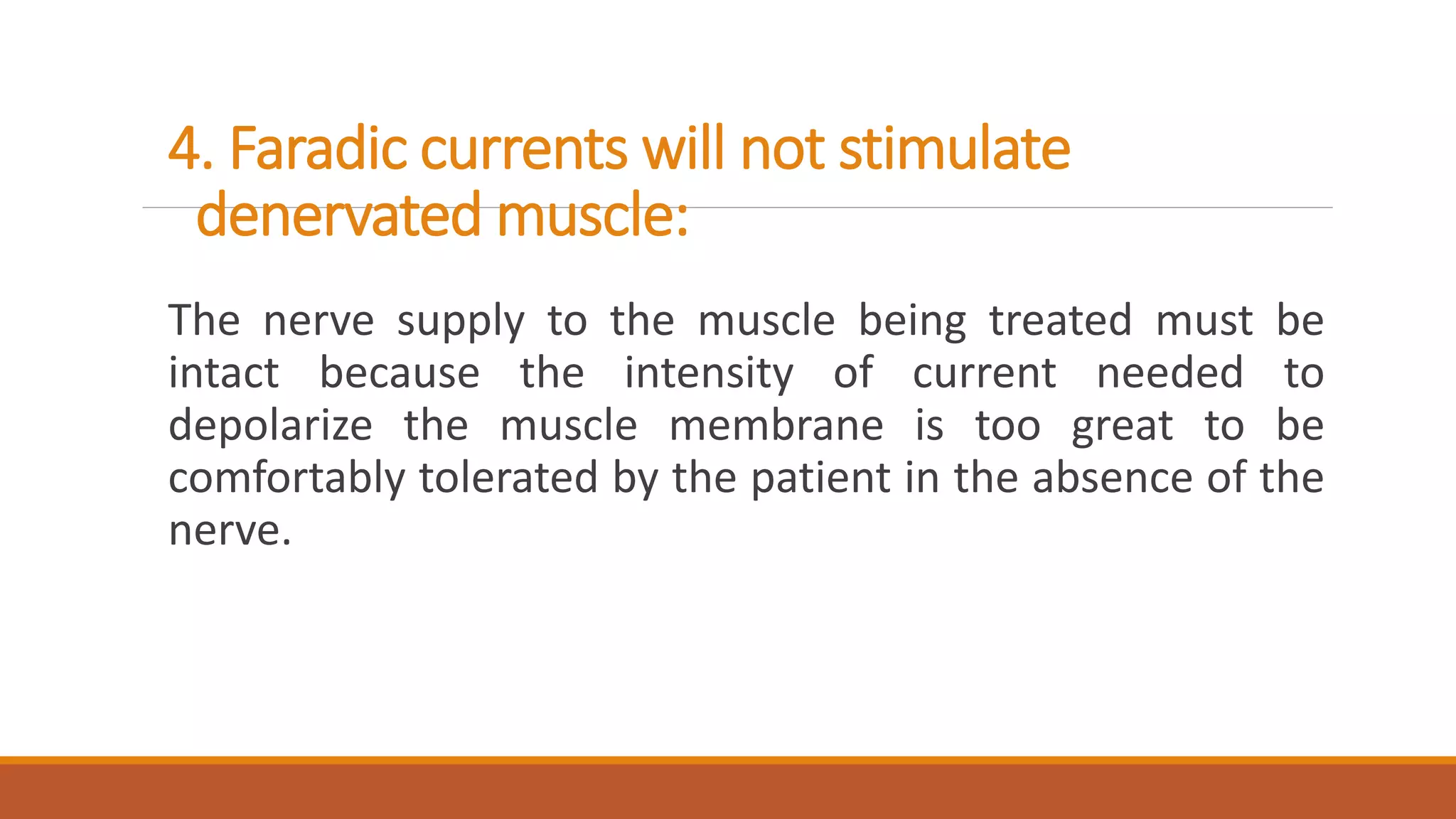 4. Faradic currents will not stimulate denervated muscle:

The nerve supply to the muscle being treated must be intact because the intensity of current needed to depolarize the muscle membrane is too great to be comfortably tolerated by the patient in the absence of the nerve.